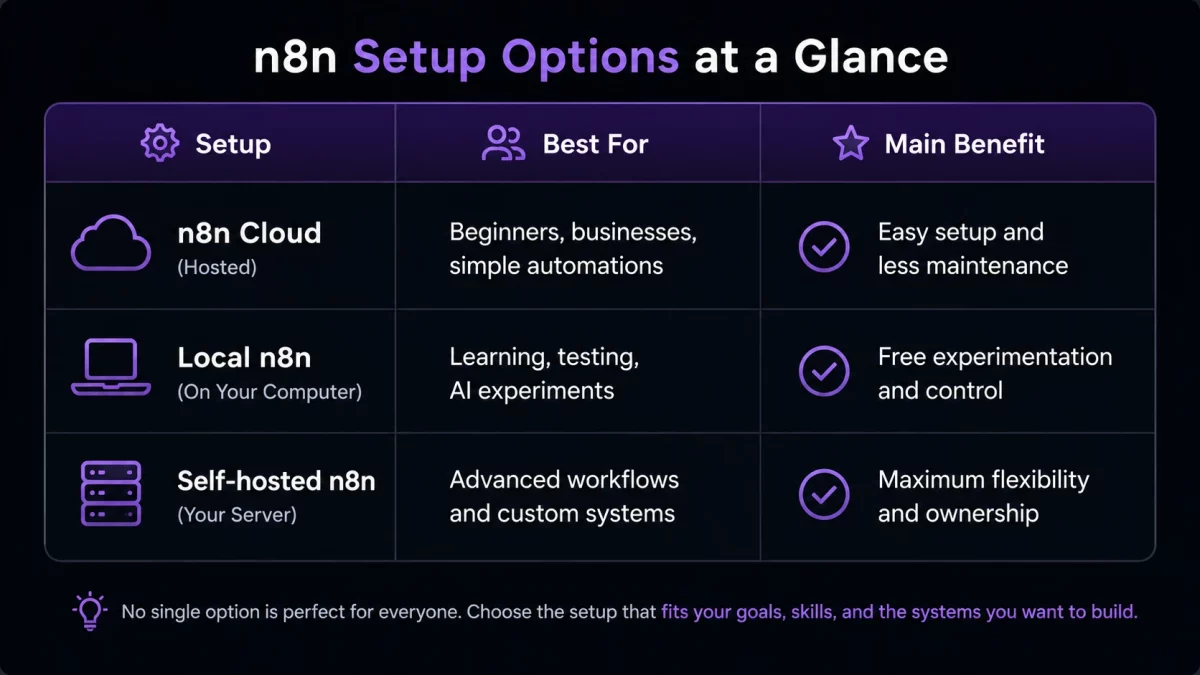 n8n Setup Options at a Glance

| Setup | Best For | Main Benefit |
|---|---|---|
| n8n Cloud (Hosted) | Beginners, businesses, simple automations | Easy setup and less maintenance |
| Local n8n (On Your Computer) | Learning, testing, AI experiments | Free experimentation and control |
| Self-hosted n8n (Your Server) | Advanced workflows and custom systems | Maximum flexibility and ownership |

No single option is perfect for everyone. Choose the setup that fits your goals, skills, and the systems you want to build.